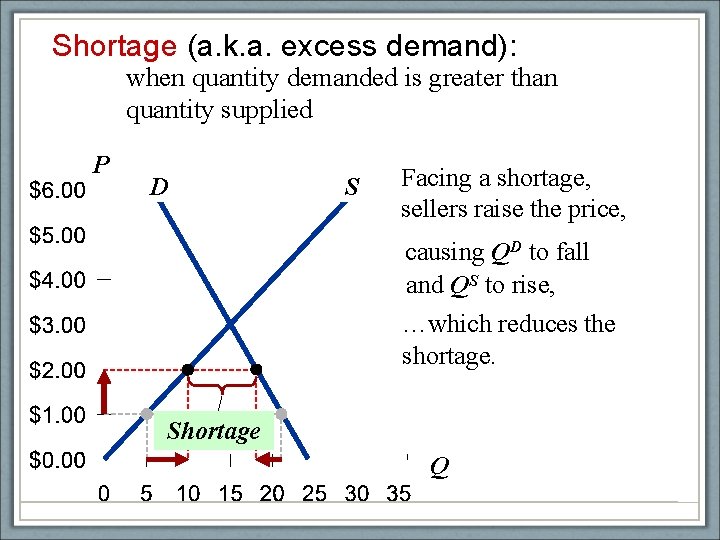 Shortage (a.k.a. excess demand):

when quantity demanded is greater than quantity supplied

P

$6.00

$5.00

$4.00

$3.00

$2.00

$1.00

$0.00

D

S

Shortage

Q

0 5 10 15 20 25 30 35

Facing a shortage, sellers raise the price,

causing $Q^D$ to fall and $Q^S$ to rise,

…which reduces the shortage.